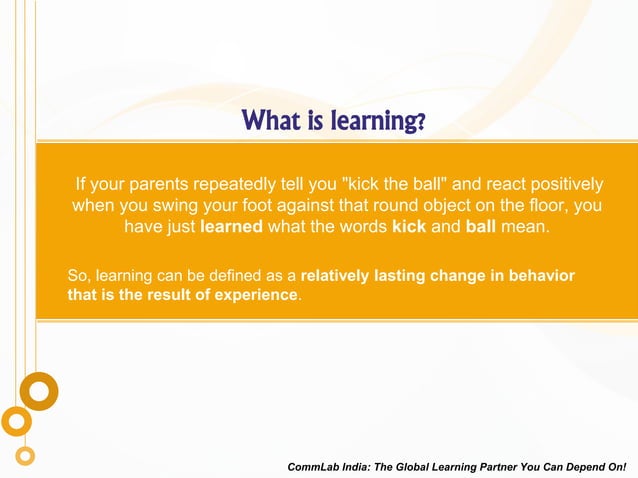 What is learning?

If your parents repeatedly tell you "kick the ball" and react positively when you swing your foot against that round object on the floor, you have just learned what the words kick and ball mean.

So, learning can be defined as a relatively lasting change in behavior that is the result of experience.

CommLab India: The Global Learning Partner You Can Depend On!